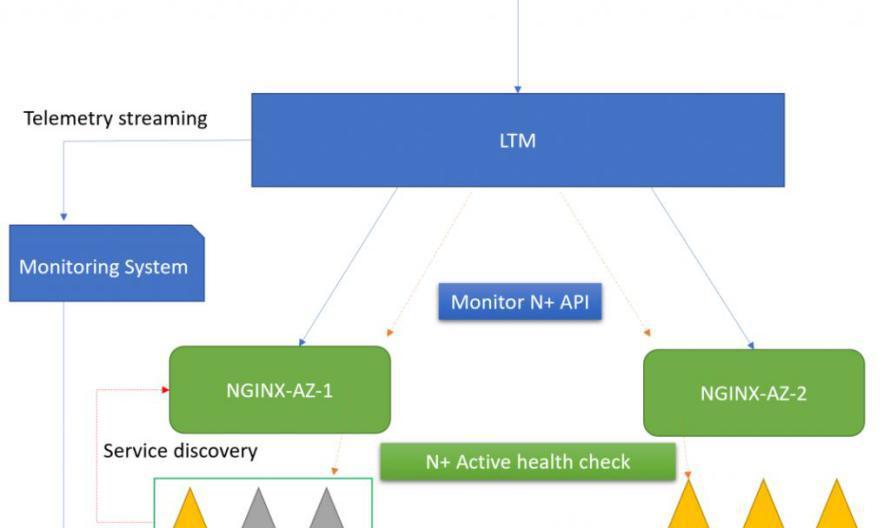 Telemetry streaming

LTM

Monitoring System

Monitor N+ API

NGINX-AZ-1

NGINX-AZ-2

Service discovery

N+ Active health check